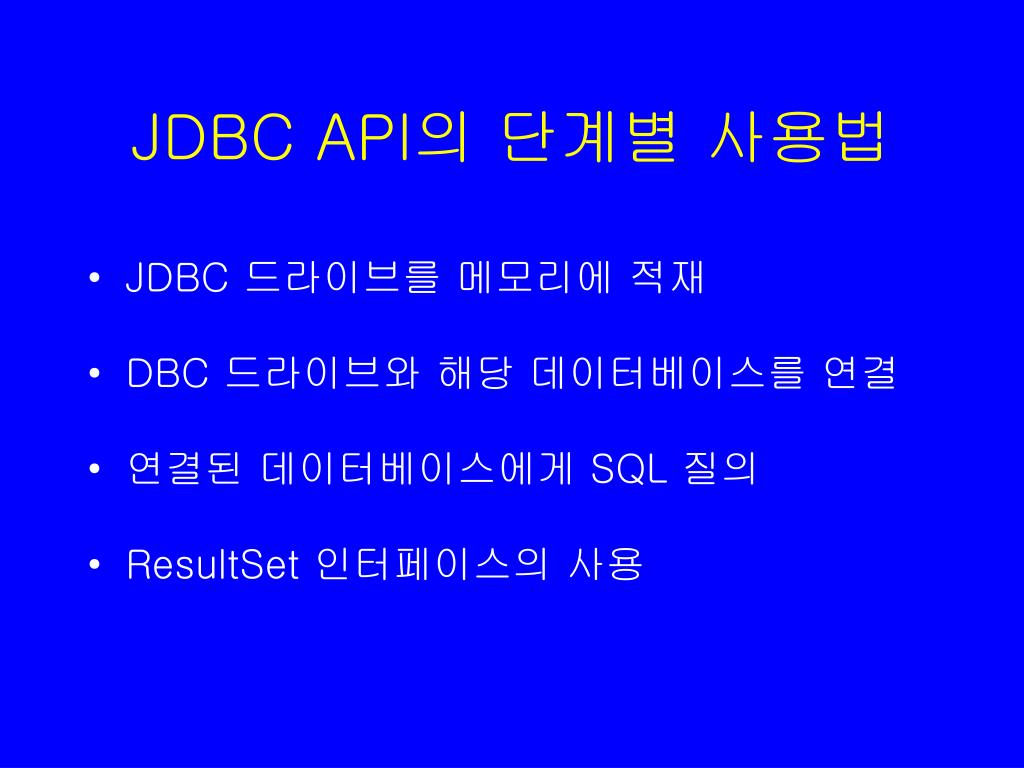 JDBC API의 단계별 사용법

• JDBC 드라이브를 메모리에 적재

• DBC 드라이브와 해당 데이터베이스를 연결

• 연결된 데이터베이스에게 SQL 질의

• ResultSet 인터페이스의 사용